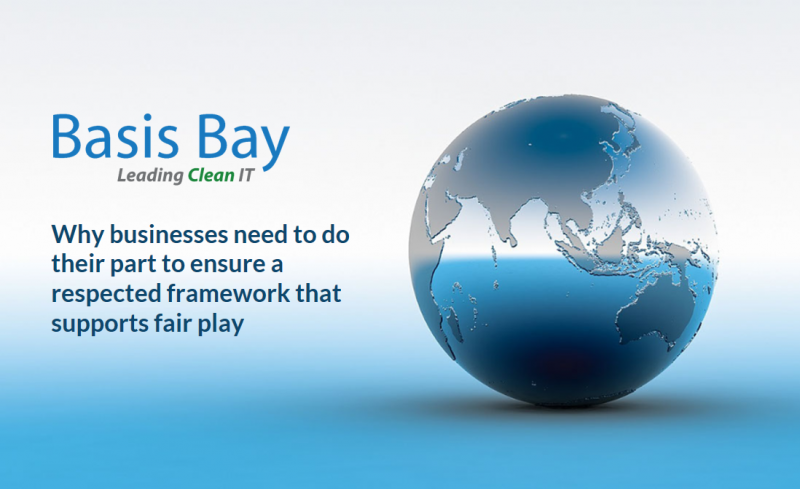 Basis Bay
Leading Clean IT

Why businesses need to do their part to ensure a respected framework that supports fair play